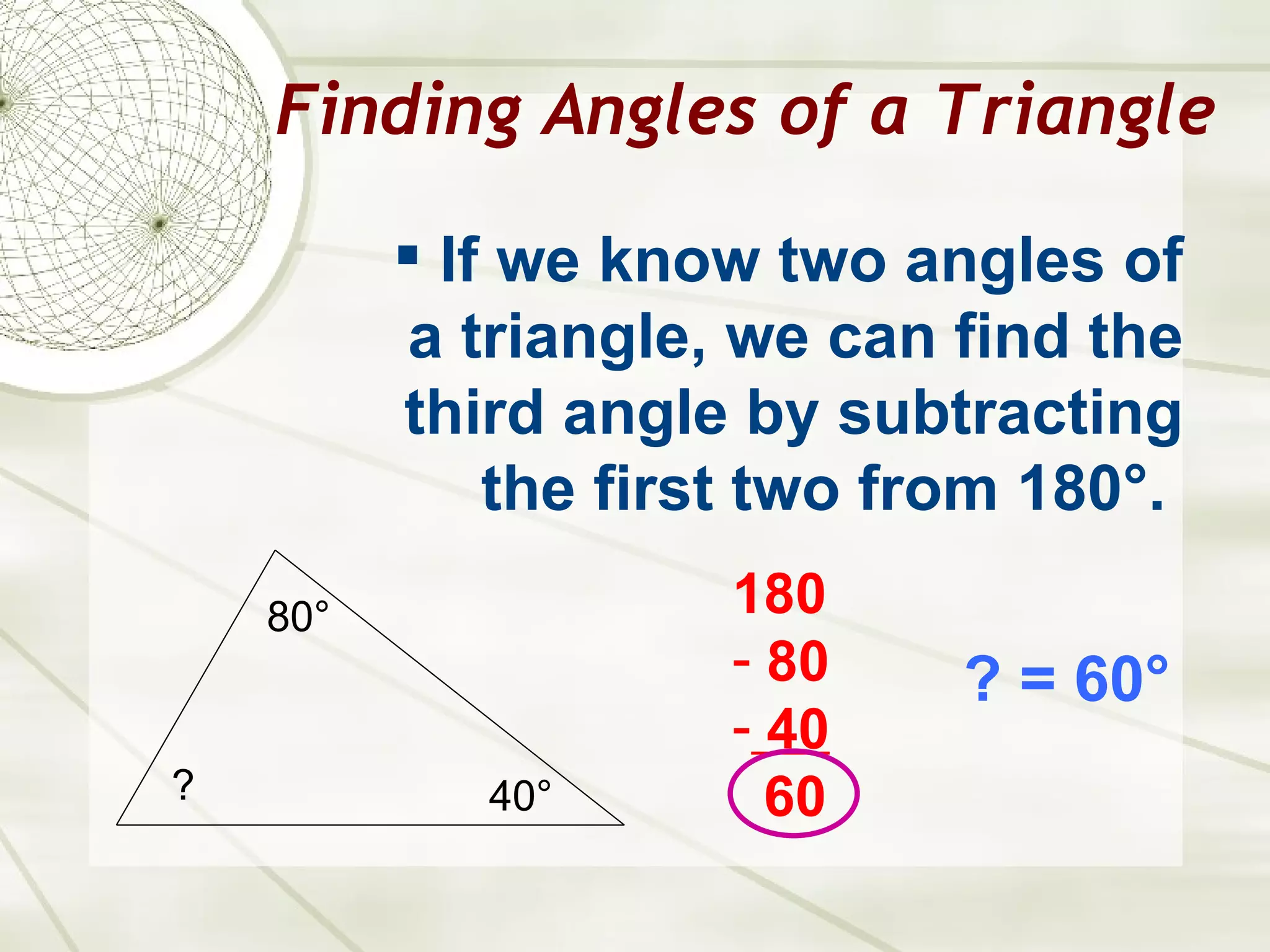 Finding Angles of a Triangle

▪ If we know two angles of a triangle, we can find the third angle by subtracting the first two from 180°.

80°

?

40°

180
- 80
- 40
60

? = 60°